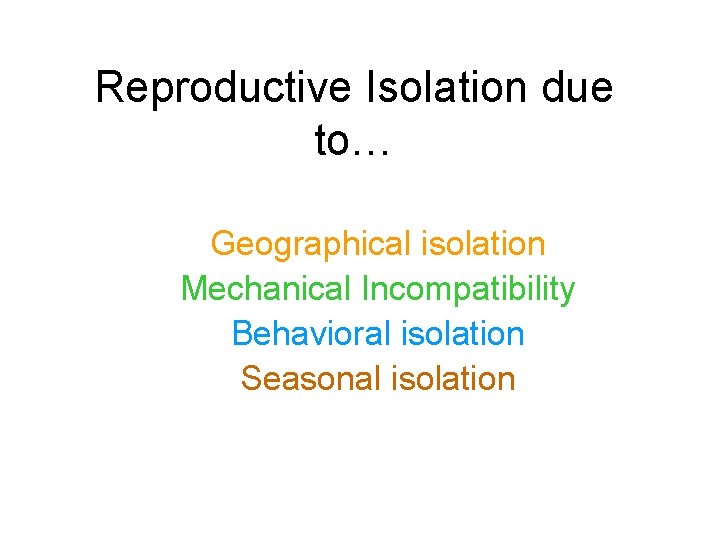 Reproductive Isolation due to…

Geographical isolation
Mechanical Incompatibility
Behavioral isolation
Seasonal isolation